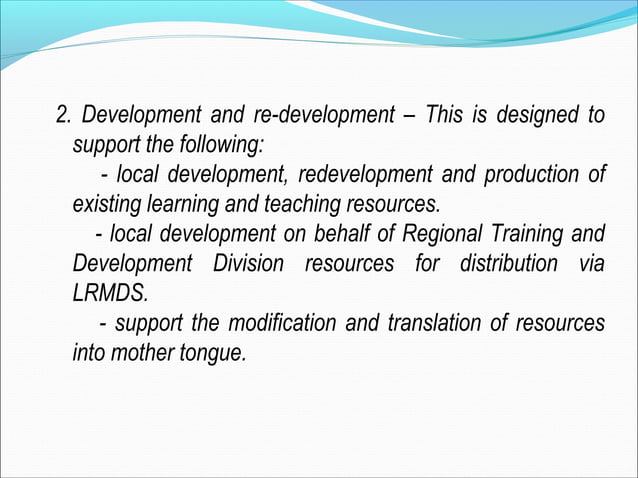 2. Development and re-development – This is designed to support the following:

- local development, redevelopment and production of existing learning and teaching resources.

- local development on behalf of Regional Training and Development Division resources for distribution via LRMDS.

- support the modification and translation of resources into mother tongue.